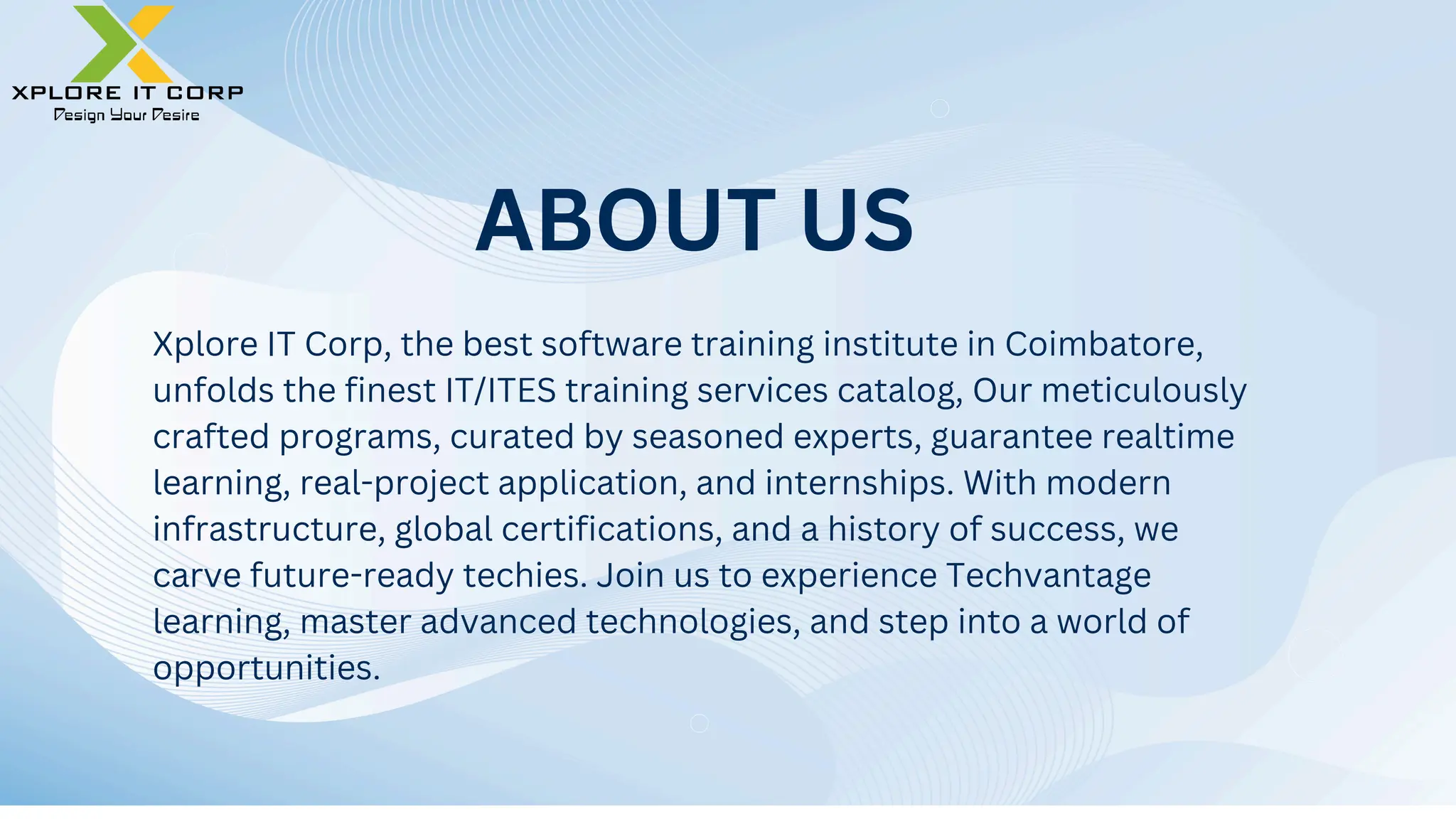 XPLORE IT CORP
Design Your Desire

ABOUT US

Xplore IT Corp, the best software training institute in Coimbatore, unfolds the finest IT/ITES training services catalog, Our meticulously crafted programs, curated by seasoned experts, guarantee realtime learning, real-project application, and internships. With modern infrastructure, global certifications, and a history of success, we carve future-ready techies. Join us to experience Techvantage learning, master advanced technologies, and step into a world of opportunities.